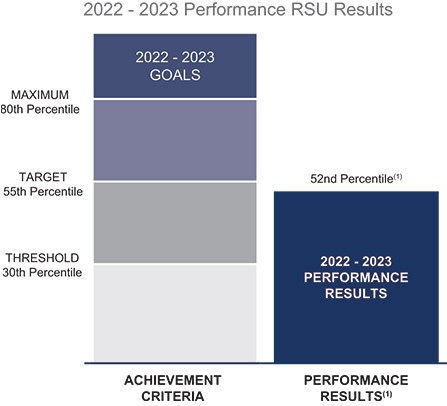 2022 - 2023 Performance RSU Results

2022 - 2023 GOALS

MAXIMUM
80th Percentile

TARGET
55th Percentile

THRESHOLD
30th Percentile

52nd Percentile$^{(1)}$

2022 - 2023 PERFORMANCE RESULTS

ACHIEVEMENT CRITERIA

PERFORMANCE RESULTS$^{(1)}$